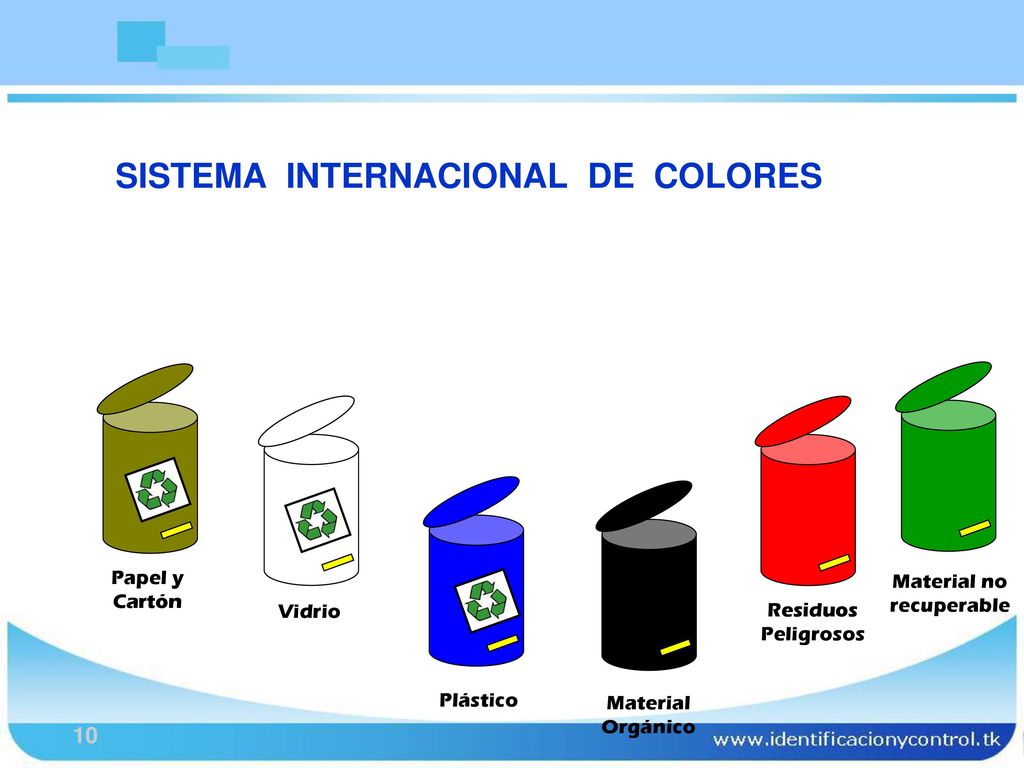 SISTEMA INTERNACIONAL DE COLORES

Papel y Cartón

Vidrio

Plástico

Material Orgánico

Residuos Peligrosos

Material no recuperable

10

www.identificacionycontrol.tk